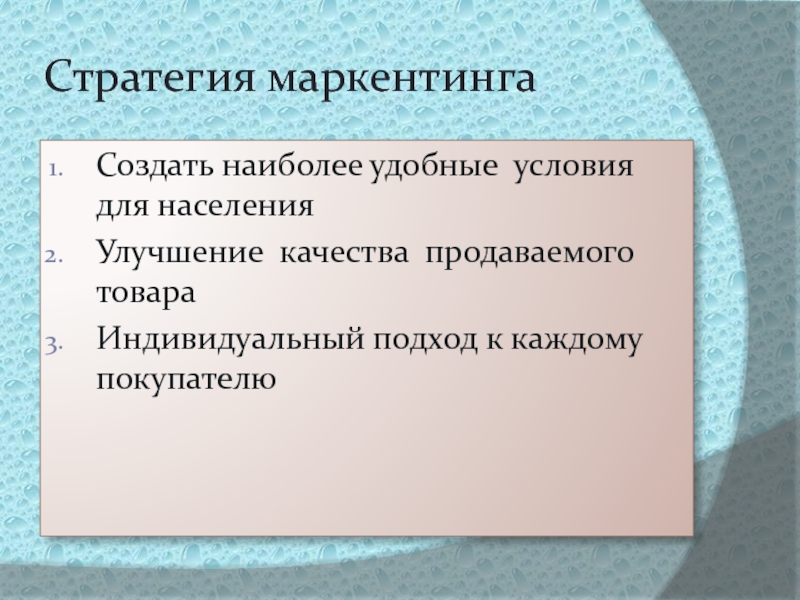 Стратегия маркентинга

1. Создать наиболее удобные условия для населения
2. Улучшение качества продаваемого товара
3. Индивидуальный подход к каждому покупателю